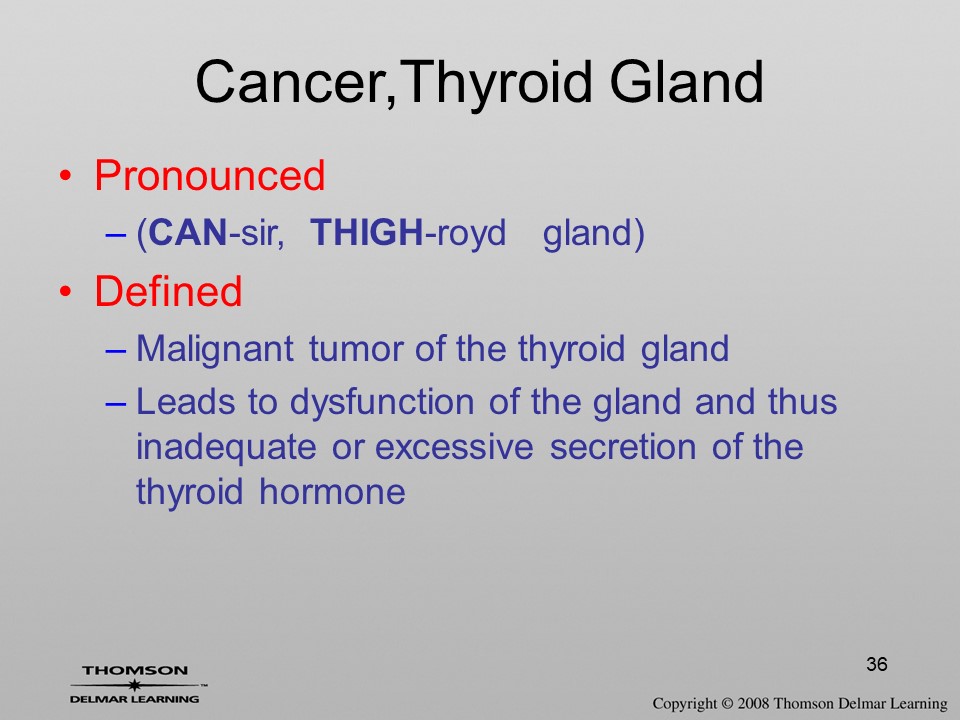 Cancer,Thyroid Gland

• Pronounced
– (CAN-sir, THIGH-royd gland)

• Defined
– Malignant tumor of the thyroid gland
– Leads to dysfunction of the gland and thus inadequate or excessive secretion of the thyroid hormone

36

THOMSON
DELMAR LEARNING

Copyright © 2008 Thomson Delmar Learning